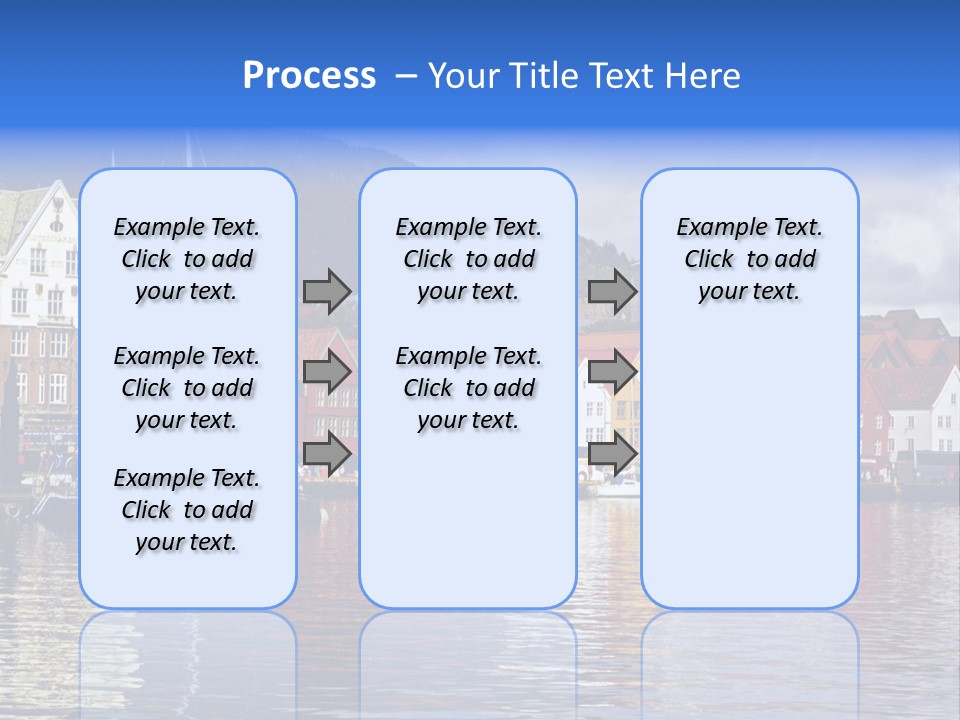 Process – Your Title Text Here

Example Text. Click to add your text.

Example Text. Click to add your text.

Example Text. Click to add your text.

Example Text. Click to add your text.

Example Text. Click to add your text.

Example Text. Click to add your text.